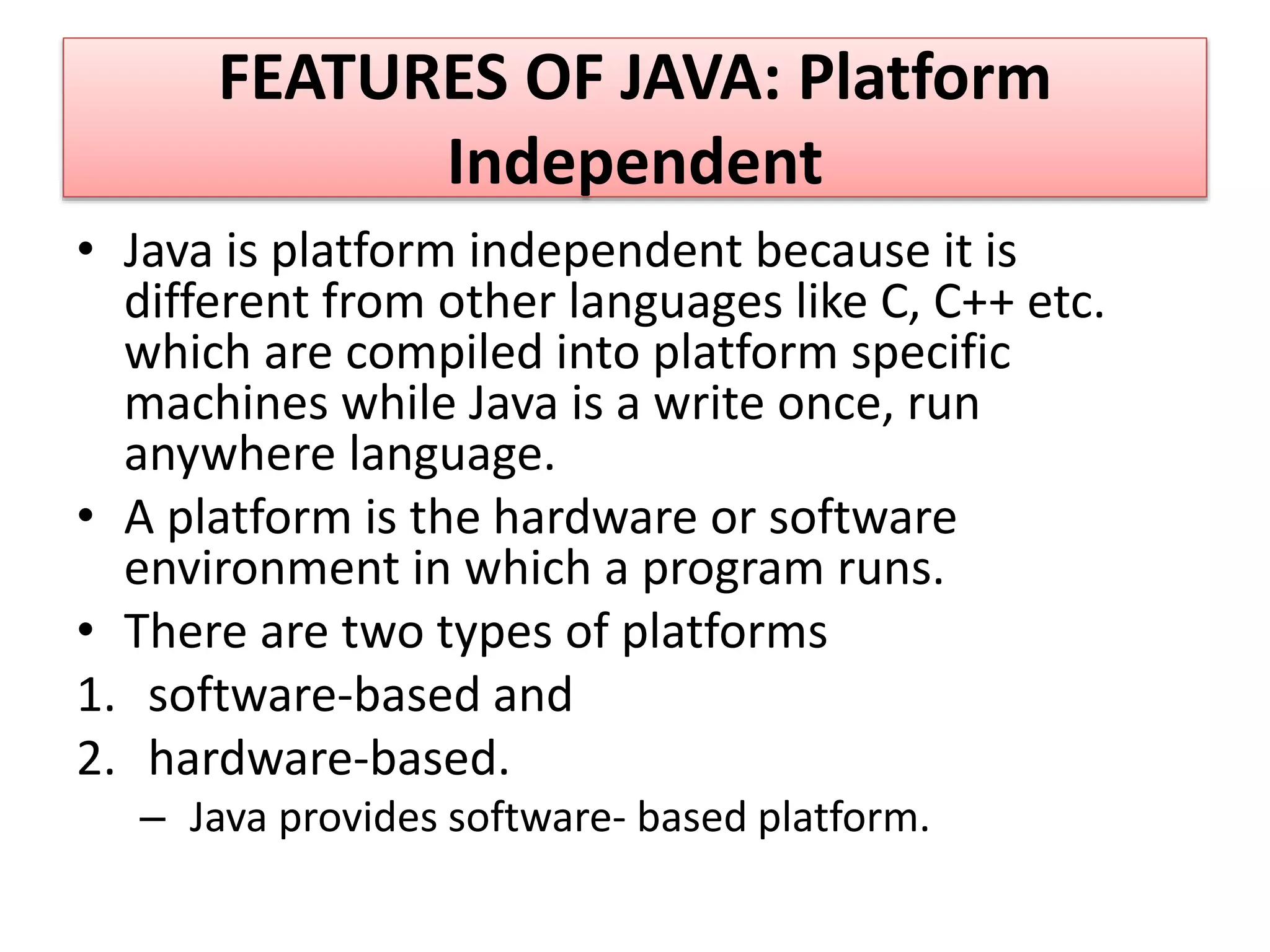 FEATURES OF JAVA: Platform Independent

• Java is platform independent because it is different from other languages like C, C++ etc. which are compiled into platform specific machines while Java is a write once, run anywhere language.
• A platform is the hardware or software environment in which a program runs.
• There are two types of platforms
1. software-based and
2. hardware-based.
– Java provides software- based platform.